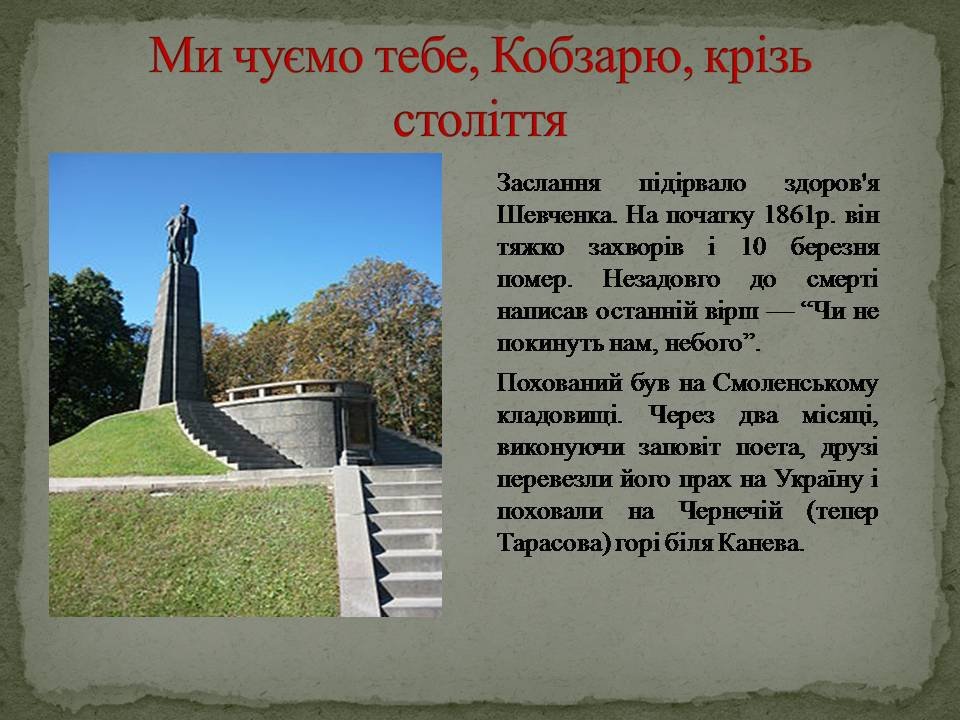 Ми чуємо тебе, Кобзарю, крізь століття

Заслання підірвало здоров'я Шевченка. На початку 1861р. він тяжко захворів і 10 березня помер. Незадовго до смерті написав останній вірш — “Чи не покинуть нам, небого”.

Похований був на Смоленському кладовищі. Через два місяці, виконуючи заповіт поета, друзі перевезли його прах на Україну і поховали на Чернечій (тепер Тарасова) горі біля Канева.